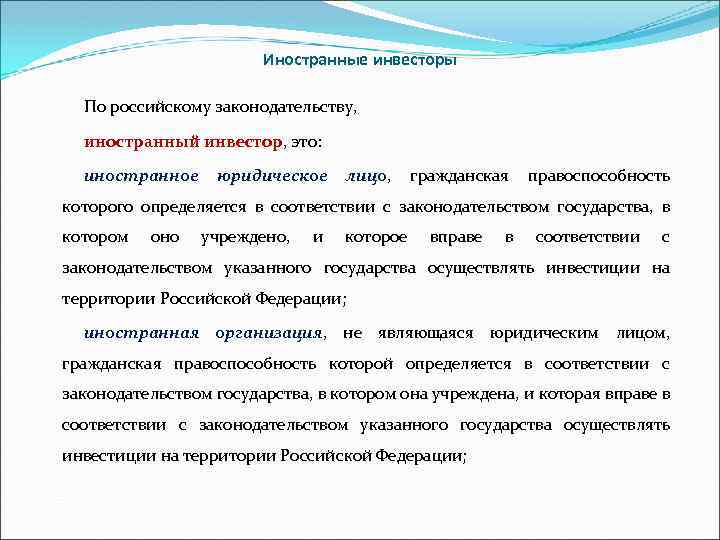 Иностранные инвесторы

По российскому законодательству,

иностранный инвестор, это:

иностранное юридическое лицо, гражданская правоспособность которого определяется в соответствии с законодательством государства, в котором оно учреждено, и которое вправе в соответствии с законодательством указанного государства осуществлять инвестиции на территории Российской Федерации;

иностранная организация, не являющаяся юридическим лицом, гражданская правоспособность которой определяется в соответствии с законодательством государства, в котором она учреждена, и которая вправе в соответствии с законодательством указанного государства осуществлять инвестиции на территории Российской Федерации;